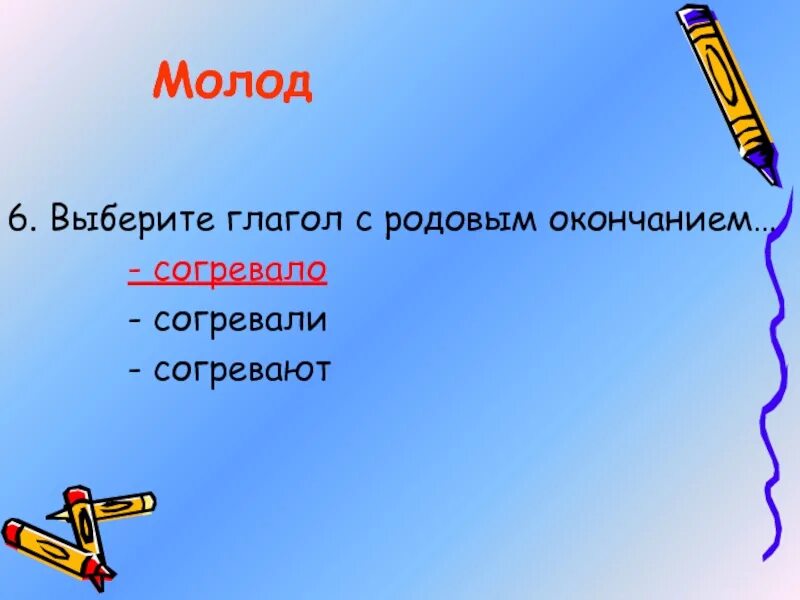 Молод

6. Выберите глагол с родовым окончанием…

- согревало

- согревали

- согревают